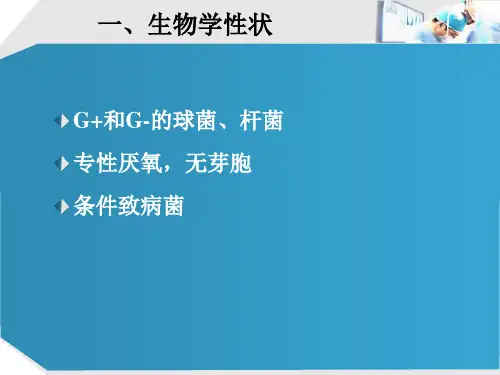 一、生物学性状

G+和G-的球菌、杆菌

专性厌氧，无芽胞

条件致病菌